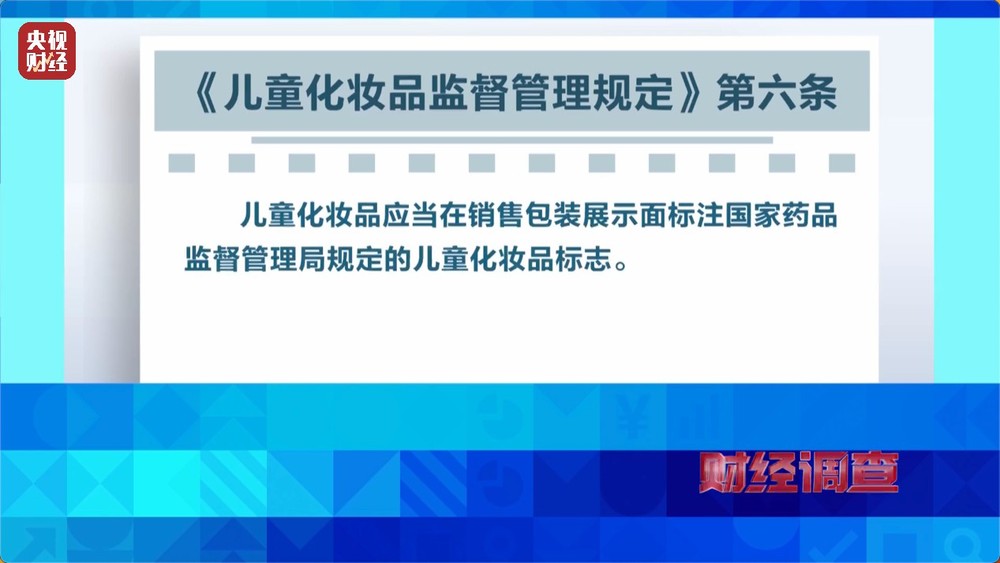 央视财经

《儿童化妆品监督管理规定》第六条

儿童化妆品应当在销售包装展示面标注国家药品监督管理局规定的儿童化妆品标志。

财经调查